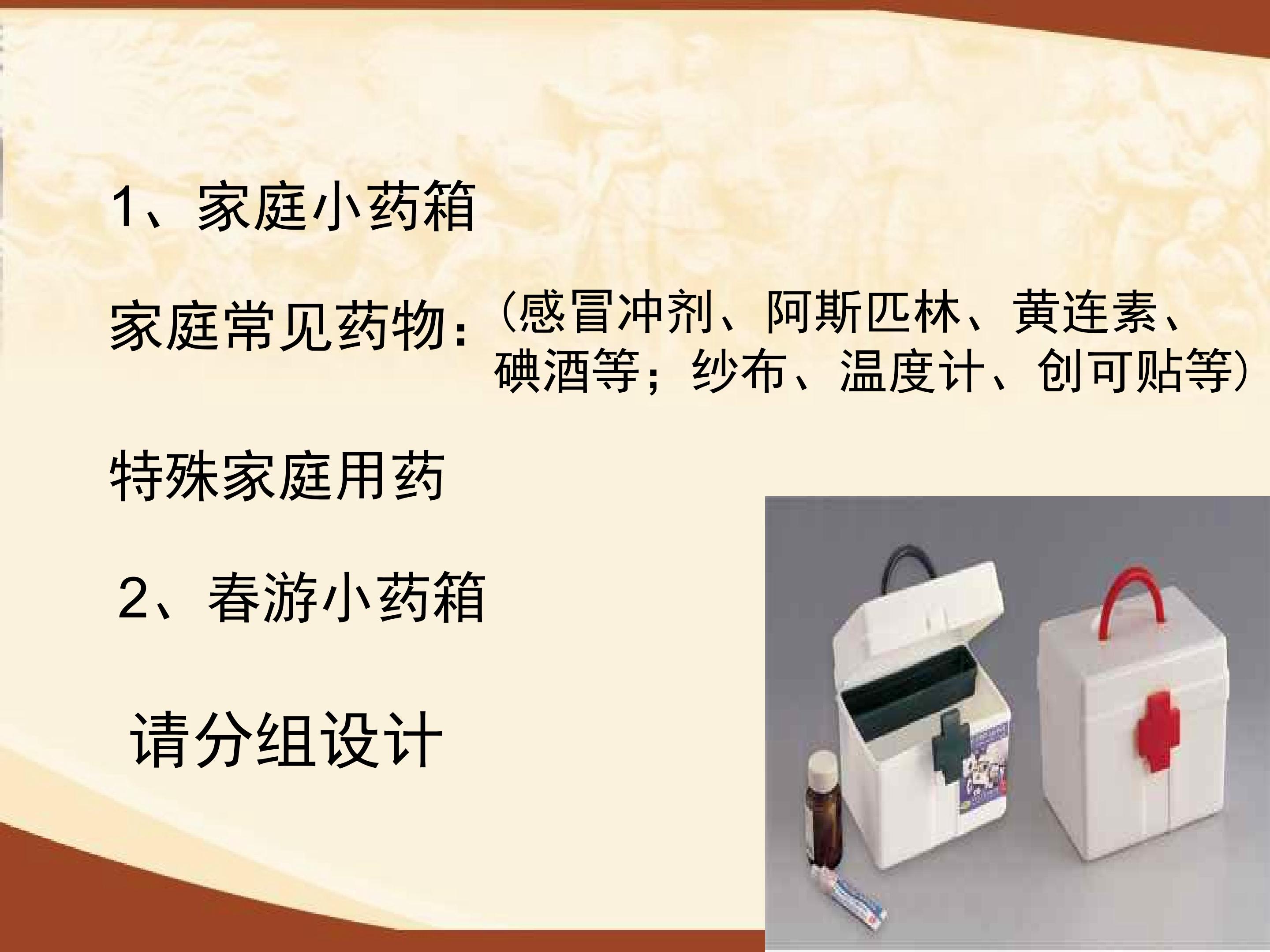 1、家庭小药箱

家庭常见药物:(感冒冲剂、阿斯匹林、黄连素、碘酒等;纱布、温度计、创可贴等)

特殊家庭用药

2、春游小药箱

请分组设计